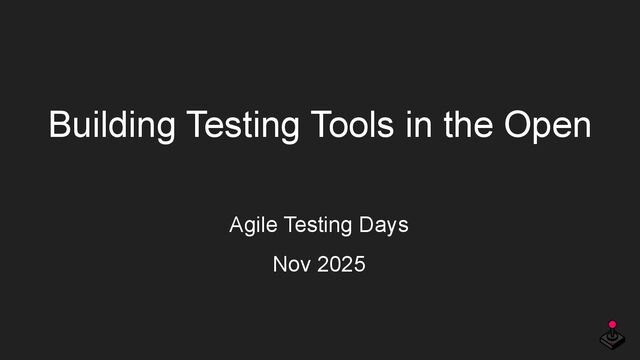 Building Testing Tools in the Open

Agile Testing Days

Nov 2025